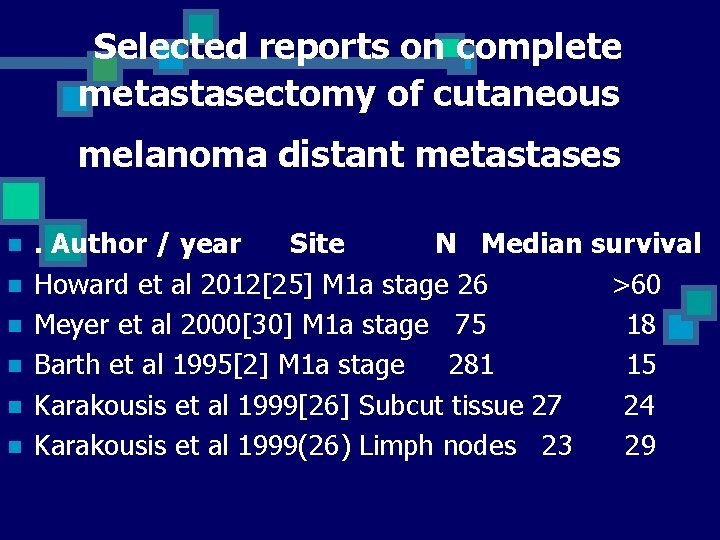 Selected reports on complete metastasectomy of cutaneous melanoma distant metastases

. Author / year Site N Median survival
Howard et al 2012[25] M1a stage 26 >60
Meyer et al 2000[30] M1a stage 75 18
Barth et al 1995[2] M1a stage 281 15
Karakousis et al 1999[26] Subcut tissue 27 24
Karakousis et al 1999(26) Limph nodes 23 29